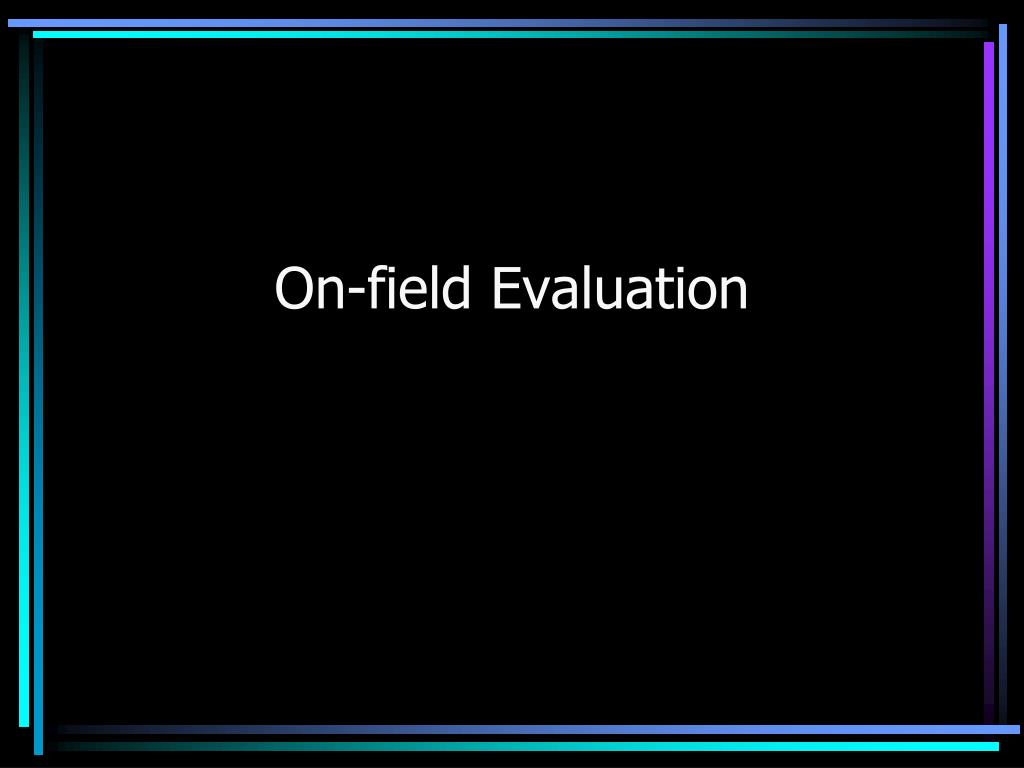 On-field Evaluation